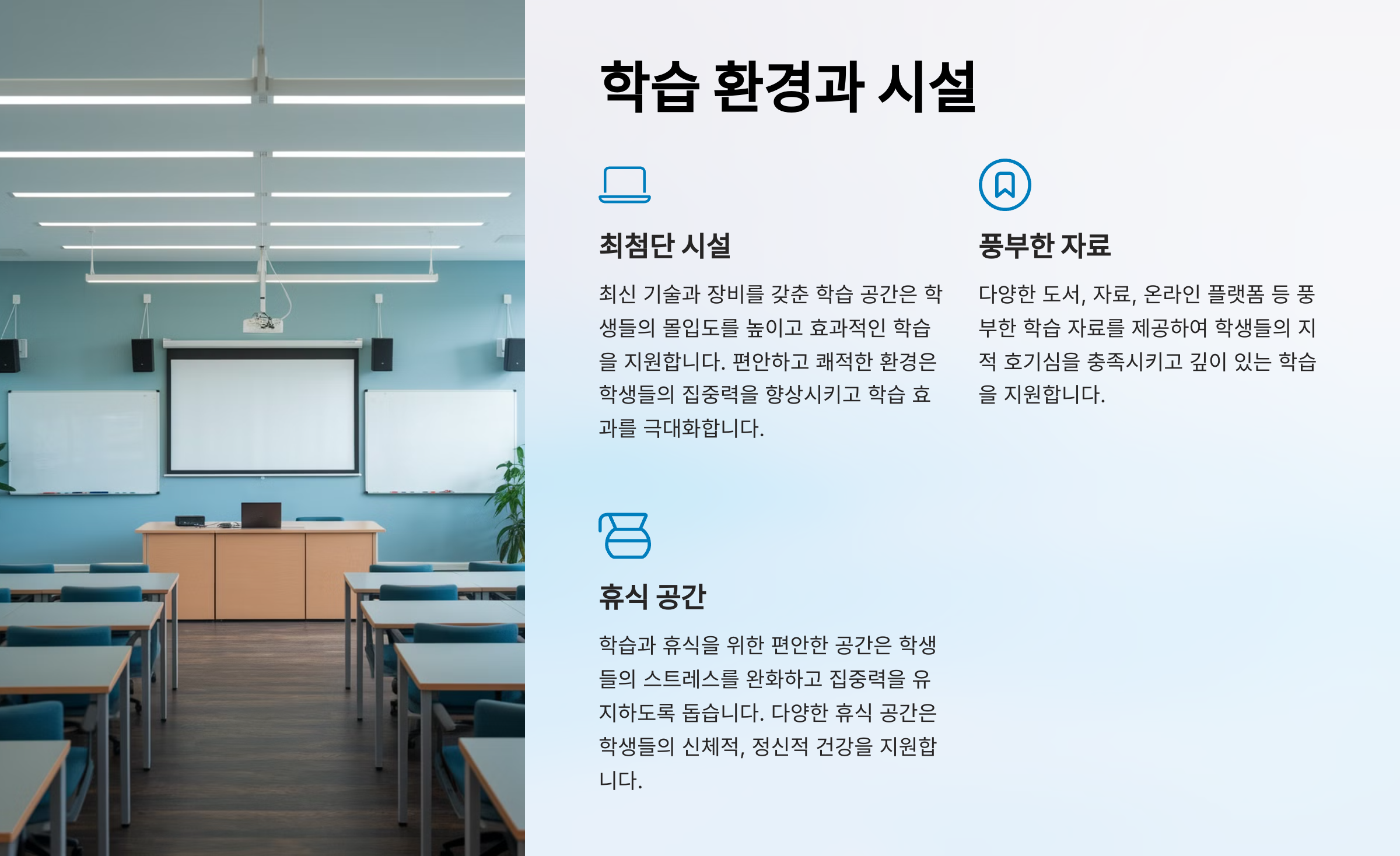 학습 환경과 시설

최첨단 시설

최신 기술과 장비를 갖춘 학습 공간은 학생들의 몰입도를 높이고 효과적인 학습을 지원합니다. 편안하고 쾌적한 환경은 학생들의 집중력을 향상시키고 학습 효과를 극대화합니다.

풍부한 자료

다양한 도서, 자료, 온라인 플랫폼 등 풍부한 학습 자료를 제공하여 학생들의 지적 호기심을 충족시키고 깊이 있는 학습을 지원합니다.

휴식 공간

학습과 휴식을 위한 편안한 공간은 학생들의 스트레스를 완화하고 집중력을 유지하도록 돕습니다. 다양한 휴식 공간은 학생들의 신체적, 정신적 건강을 지원합니다.